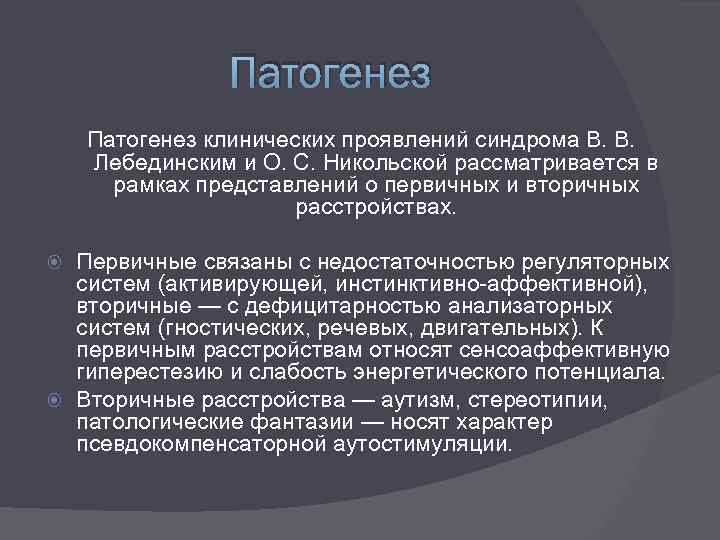 Патогенез

Патогенез клинических проявлений синдрома В. В. Лебединским и О. С. Никольской рассматривается в рамках представлений о первичных и вторичных расстройствах.

Первичные связаны с недостаточностью регуляторных систем (активирующей, инстинктивно-аффективной), вторичные — с дефицитарностью анализаторных систем (гностических, речевых, двигательных). К первичным расстройствам относят сенсоаффективную гиперестезию и слабость энергетического потенциала.

Вторичные расстройства — аутизм, стереотипии, патологические фантазии — носят характер псевдокомпенсаторной аутостимуляции.